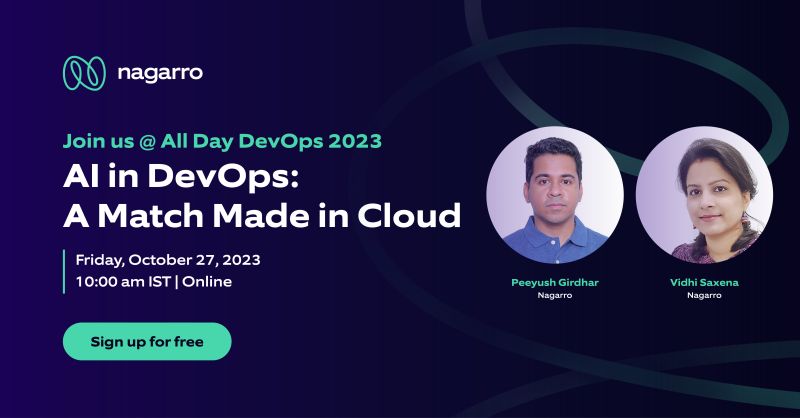 nagarro

Join us @ All Day DevOps 2023

AI in DevOps: A Match Made in Cloud

Friday, October 27, 2023
10:00 am IST | Online

Sign up for free

Peeyush Girdhar
Nagarro

Vidhi Saxena
Nagarro